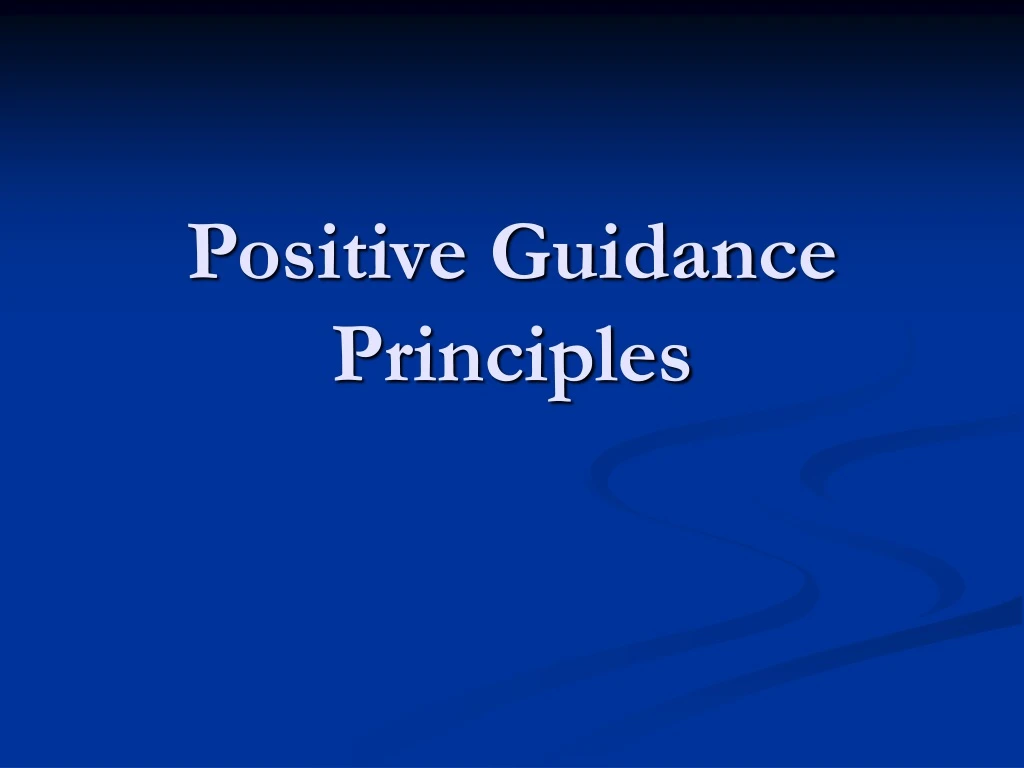 Positive Guidance Principles